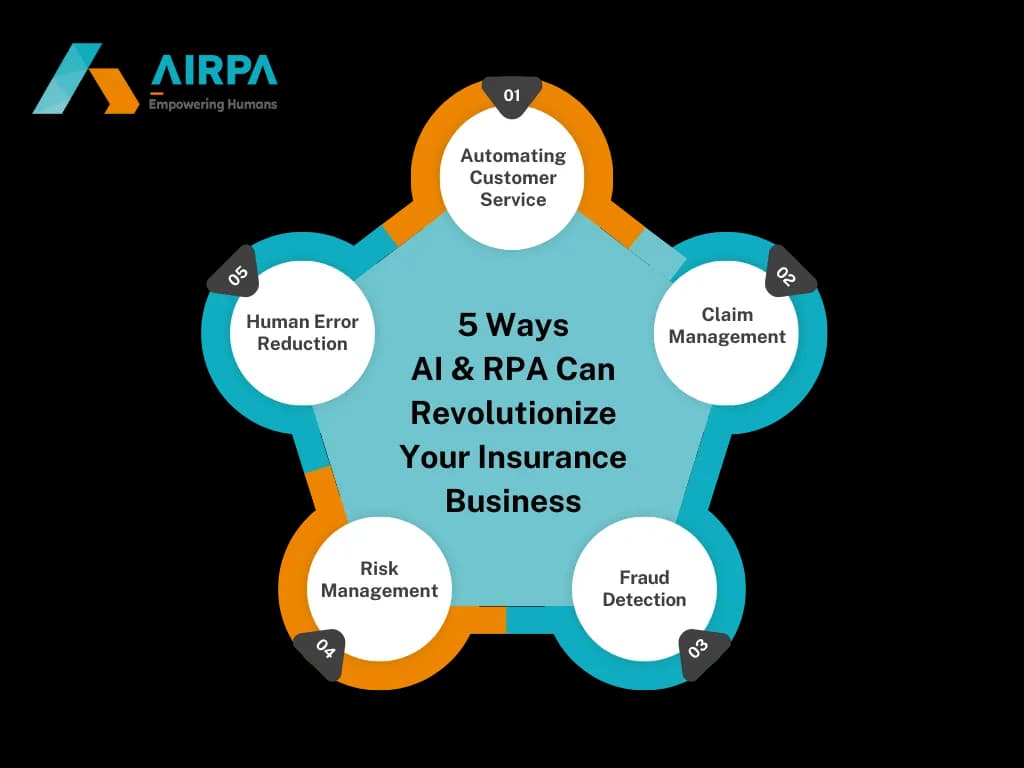 AIRPA
Empowering Humans

5 Ways AI & RPA Can Revolutionize Your Insurance Business

01
Automating Customer Service

02
Claim Management

03
Fraud Detection

04
Risk Management

05
Human Error Reduction